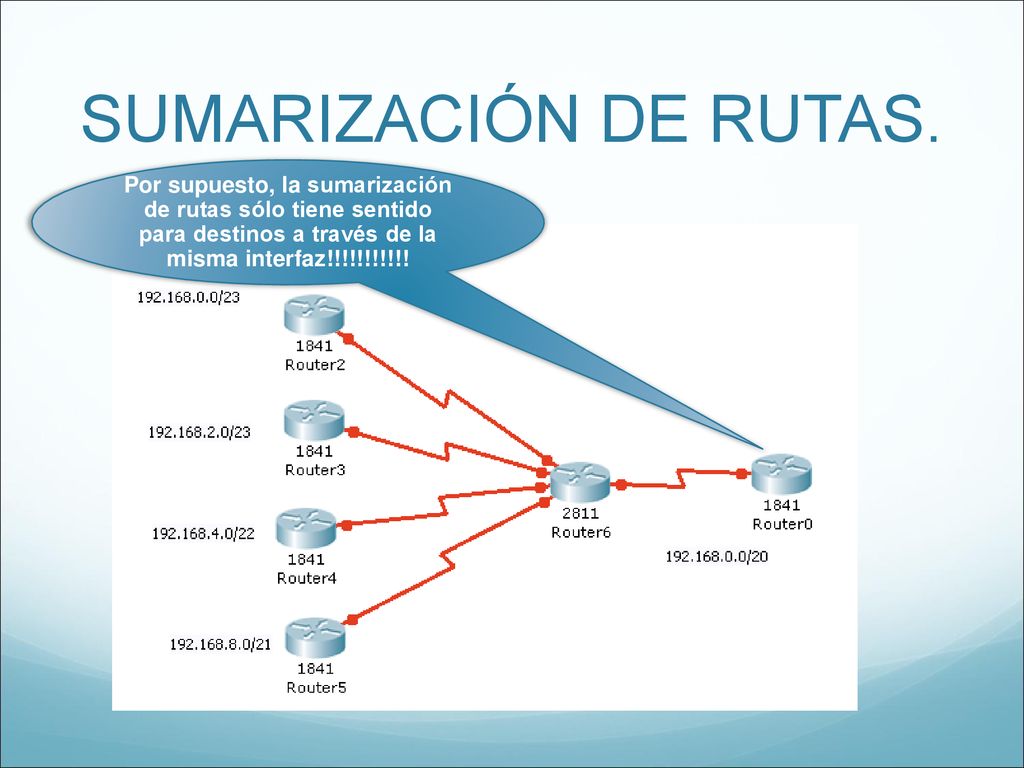 SUMARIZACIÓN DE RUTAS.

Por supuesto, la sumarización de rutas sólo tiene sentido para destinos a través de la misma interfaz!!!!!!!!!!!

192.168.0.0/23
1841
Router2

192.168.2.0/23
1841
Router3

192.168.4.0/22
1841
Router4

192.168.8.0/21
1841
Router5

2811
Router6

1841
Router0

192.168.0.0/20